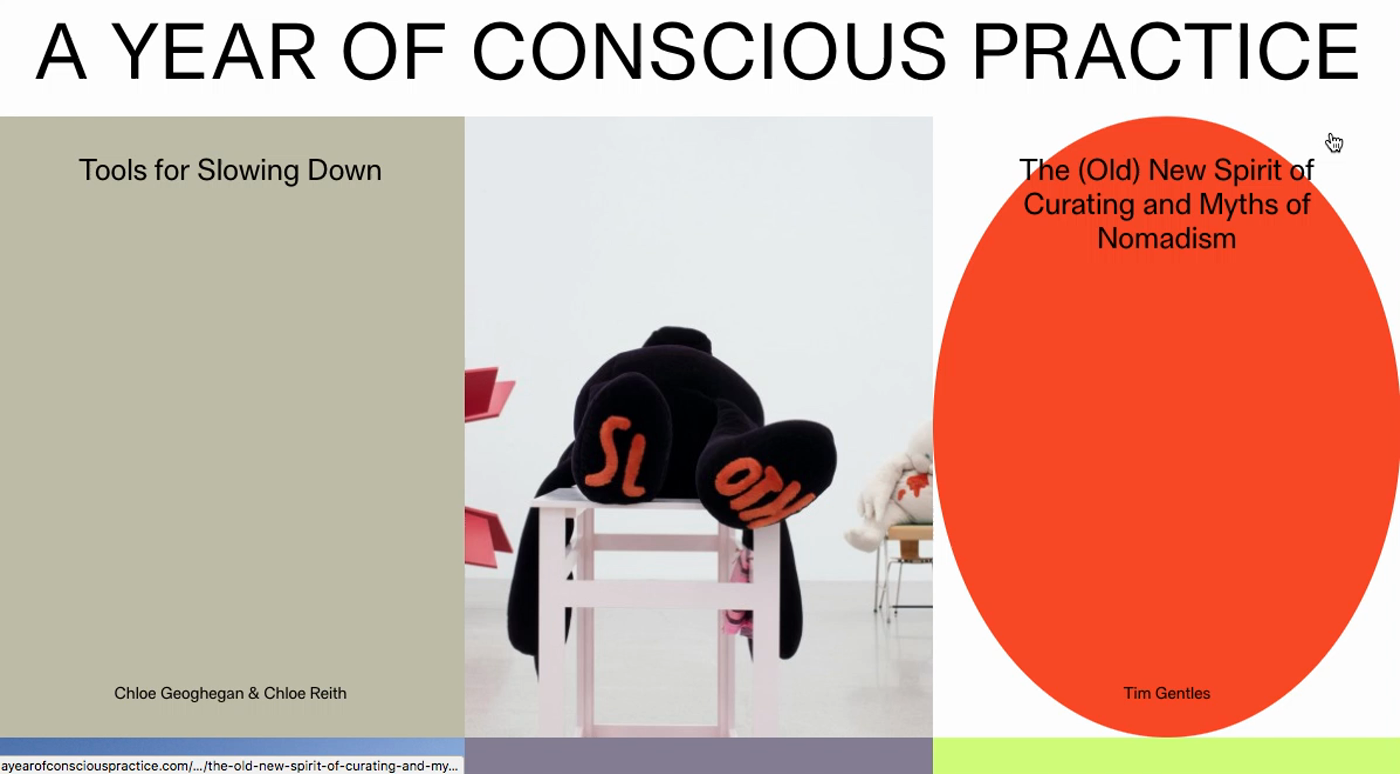 A YEAR OF CONSCIOUS PRACTICE

Tools for Slowing Down

Chloe Geoghegan & Chloe Reith

SL OTH

The (Old) New Spirit of Curating and Myths of Nomadism

Tim Gentles

ayearofconsciouspractice.com/.../the-old-new-spirit-of-curating-and-my...